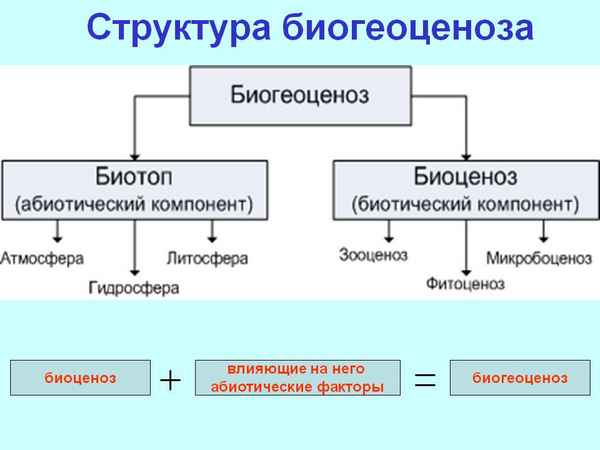 Структура биогеоценоза

Биогеоценоз

Биотоп
(абиотический компонент)

Биоценоз
(биотический компонент)

Атмосфера
Гидросфера
Литосфера

Зооценоз
Фитоценоз
Микробоценоз

биоценоз + влияющие на него абиотические факторы = биогеоценоз